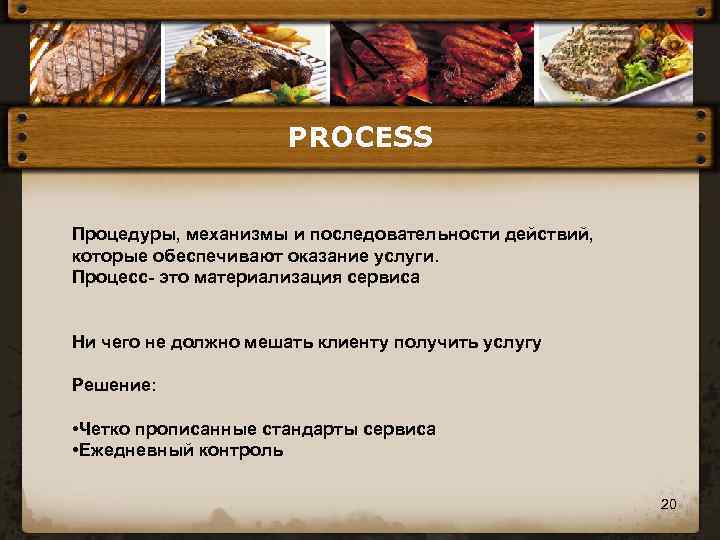 PROCESS

Процедуры, механизмы и последовательности действий, которые обеспечивают оказание услуги.
Процесс- это материализация сервиса

Ни чего не должно мешать клиенту получить услугу

Решение:

•Четко прописанные стандарты сервиса
•Ежедневный контроль

20